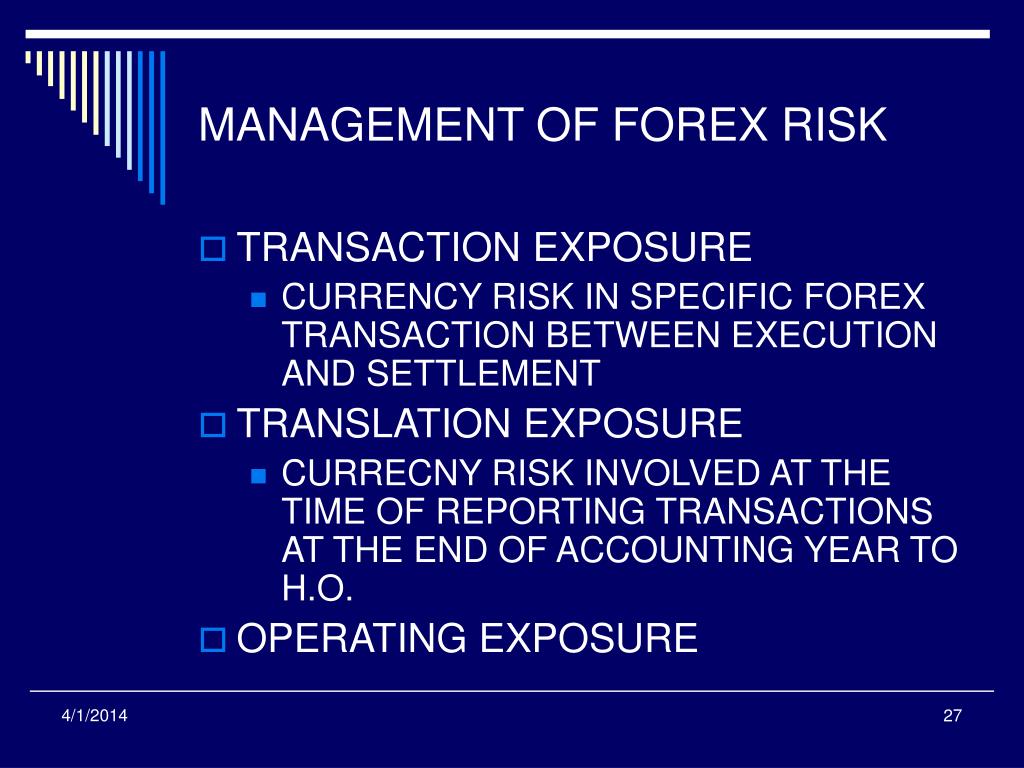 MANAGEMENT OF FOREX RISK

TRANSACTION EXPOSURE

CURRENCY RISK IN SPECIFIC FOREX TRANSACTION BETWEEN EXECUTION AND SETTLEMENT

TRANSLATION EXPOSURE

CURRECNY RISK INVOLVED AT THE TIME OF REPORTING TRANSACTIONS AT THE END OF ACCOUNTING YEAR TO H.O.

OPERATING EXPOSURE

4/1/2014

27